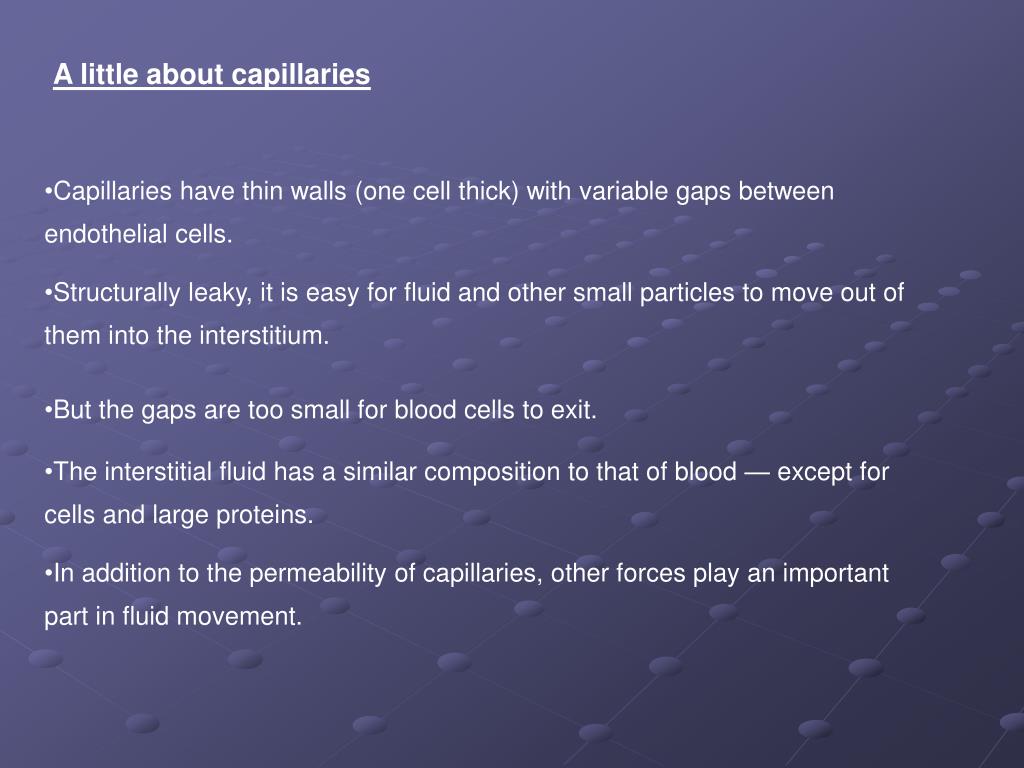 A little about capillaries

•Capillaries have thin walls (one cell thick) with variable gaps between endothelial cells.

•Structurally leaky, it is easy for fluid and other small particles to move out of them into the interstitium.

•But the gaps are too small for blood cells to exit.

•The interstitial fluid has a similar composition to that of blood — except for cells and large proteins.

•In addition to the permeability of capillaries, other forces play an important part in fluid movement.